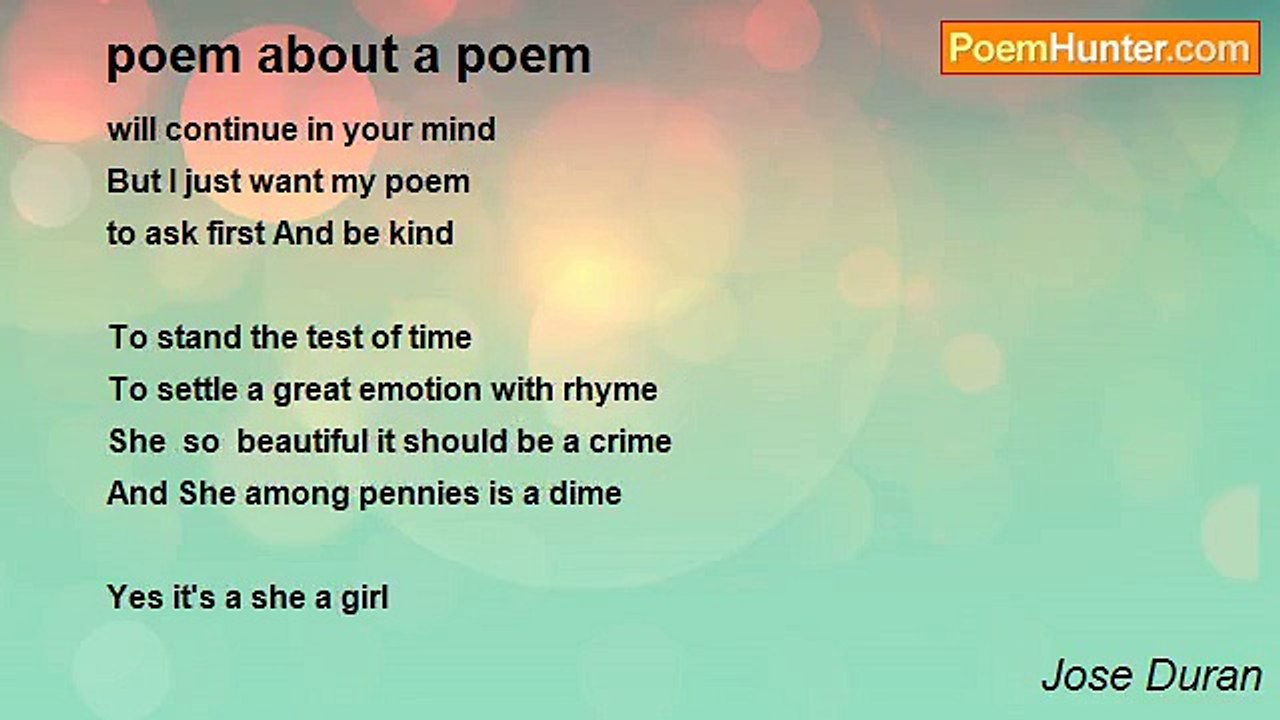 poem about a poem

PoemHunter.com

will continue in your mind
But I just want my poem
to ask first And be kind

To stand the test of time
To settle a great emotion with rhyme
She so beautiful it should be a crime
And She among pennies is a dime

Yes it's a she a girl

Jose Duran